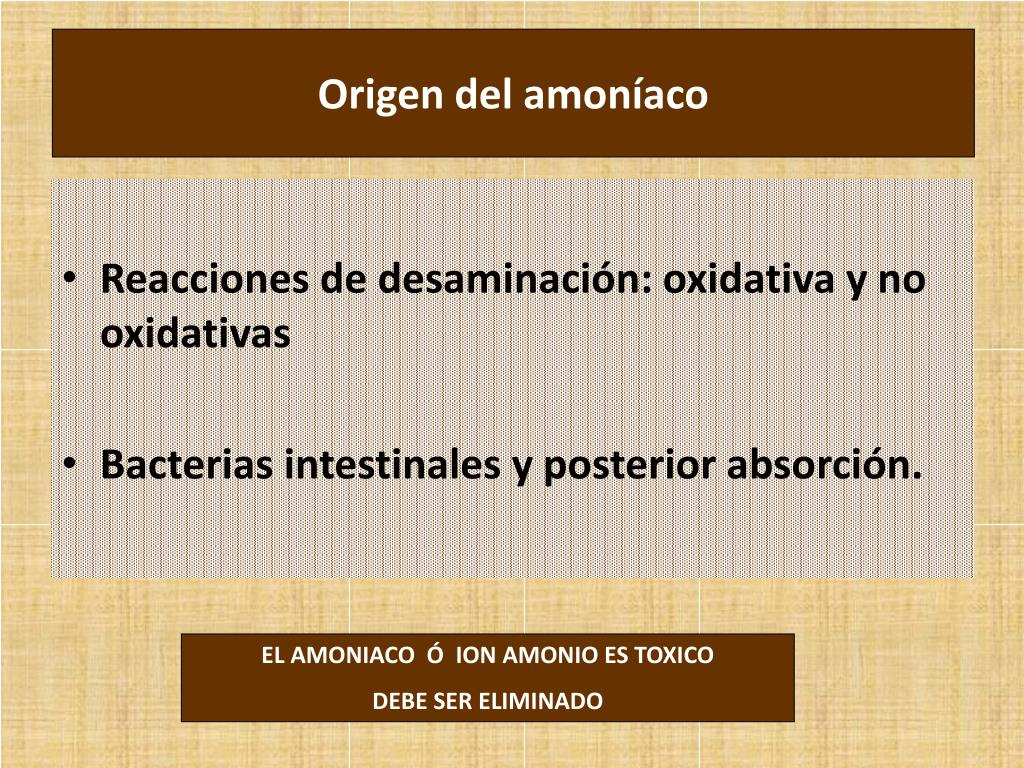 Origen del amoníaco

• Reacciones de desaminación: oxidativa y no oxidativas

• Bacterias intestinales y posterior absorción.

EL AMONIACO Ó ION AMONIO ES TOXICO
DEBE SER ELIMINADO